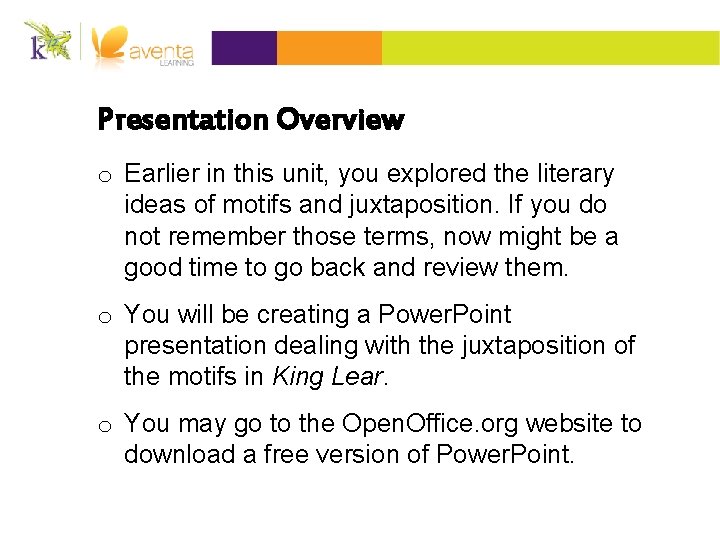 k12 aventa LEARNING

Presentation Overview

o Earlier in this unit, you explored the literary ideas of motifs and juxtaposition. If you do not remember those terms, now might be a good time to go back and review them.

o You will be creating a PowerPoint presentation dealing with the juxtaposition of the motifs in King Lear.

o You may go to the OpenOffice.org website to download a free version of PowerPoint.